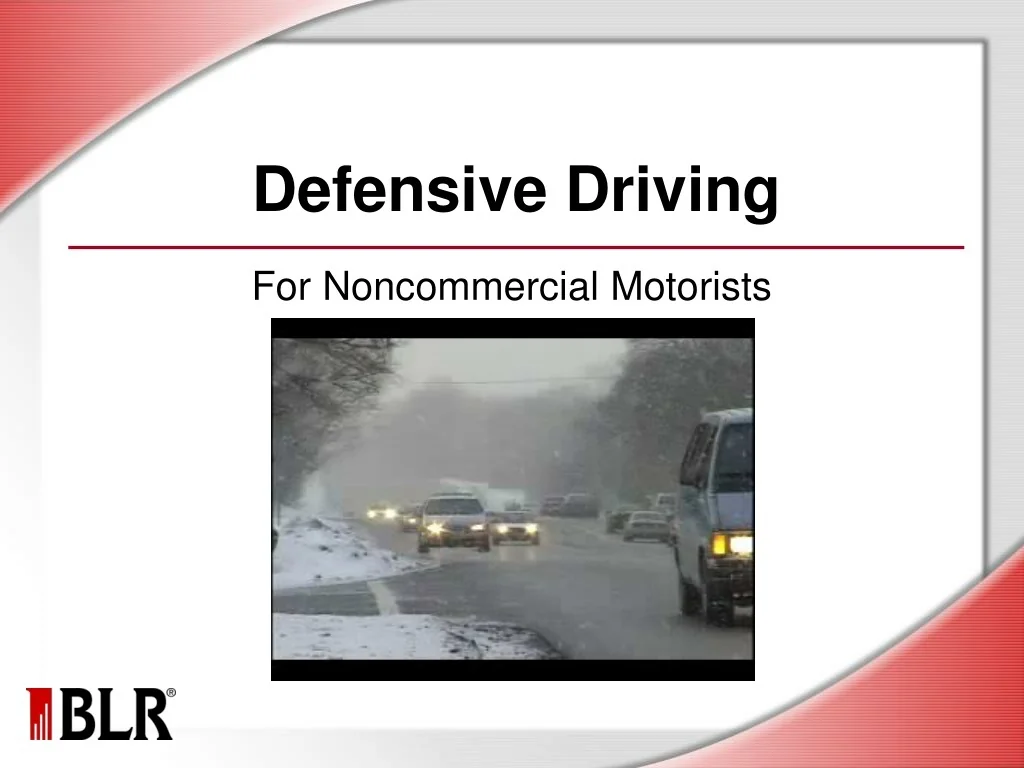 Defensive Driving

For Noncommercial Motorists

BLR®